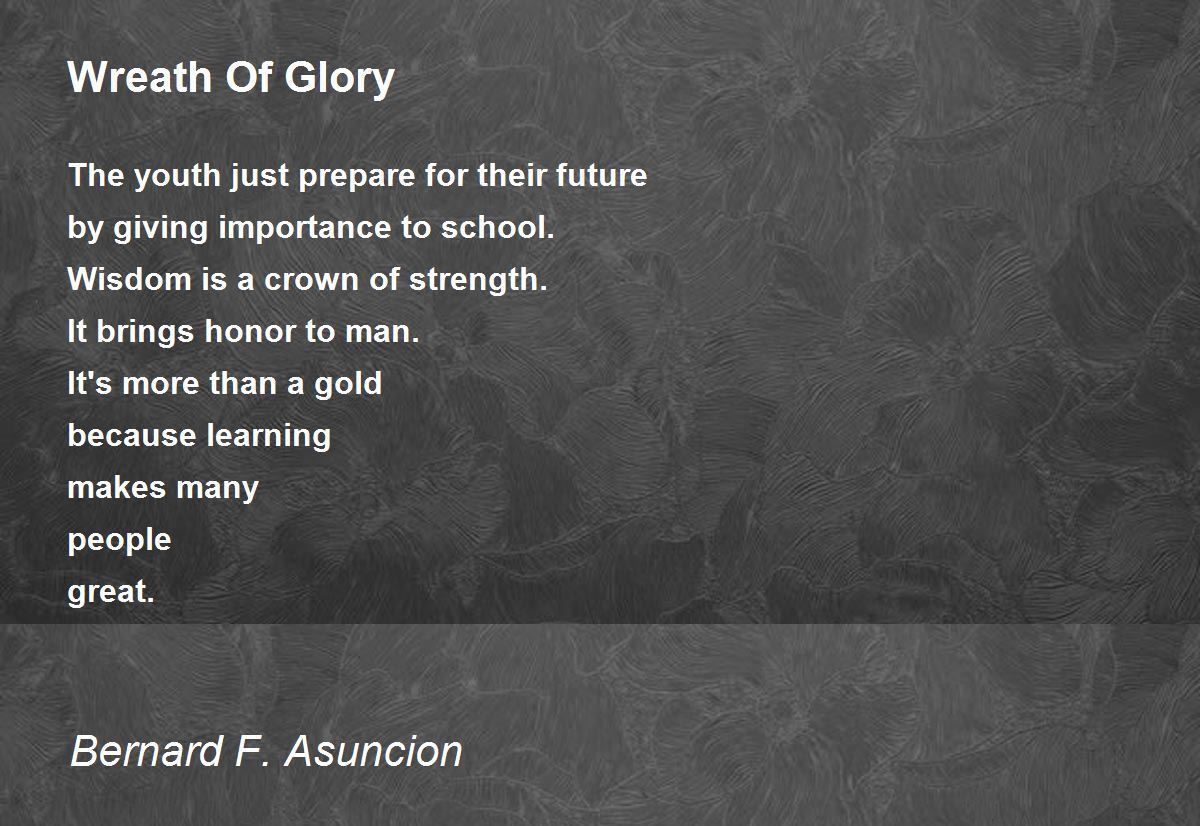 Wreath Of Glory

The youth just prepare for their future
by giving importance to school.
Wisdom is a crown of strength.
It brings honor to man.
It's more than a gold
because learning
makes many
people
great.

Bernard F. Asuncion